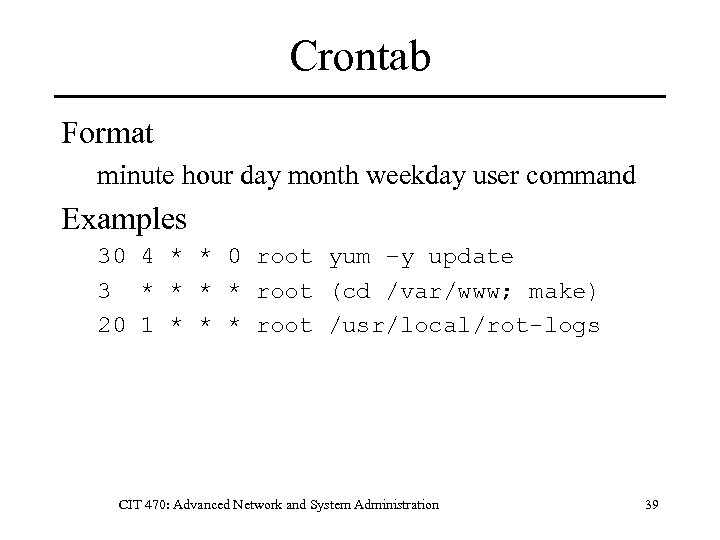 Crontab

Format

minute hour day month weekday user command

Examples

30 4 * * 0 root yum –y update

3 * * * * root (cd /var/www; make)

20 1 * * * root /usr/local/rot-logs

CIT 470: Advanced Network and System Administration

39